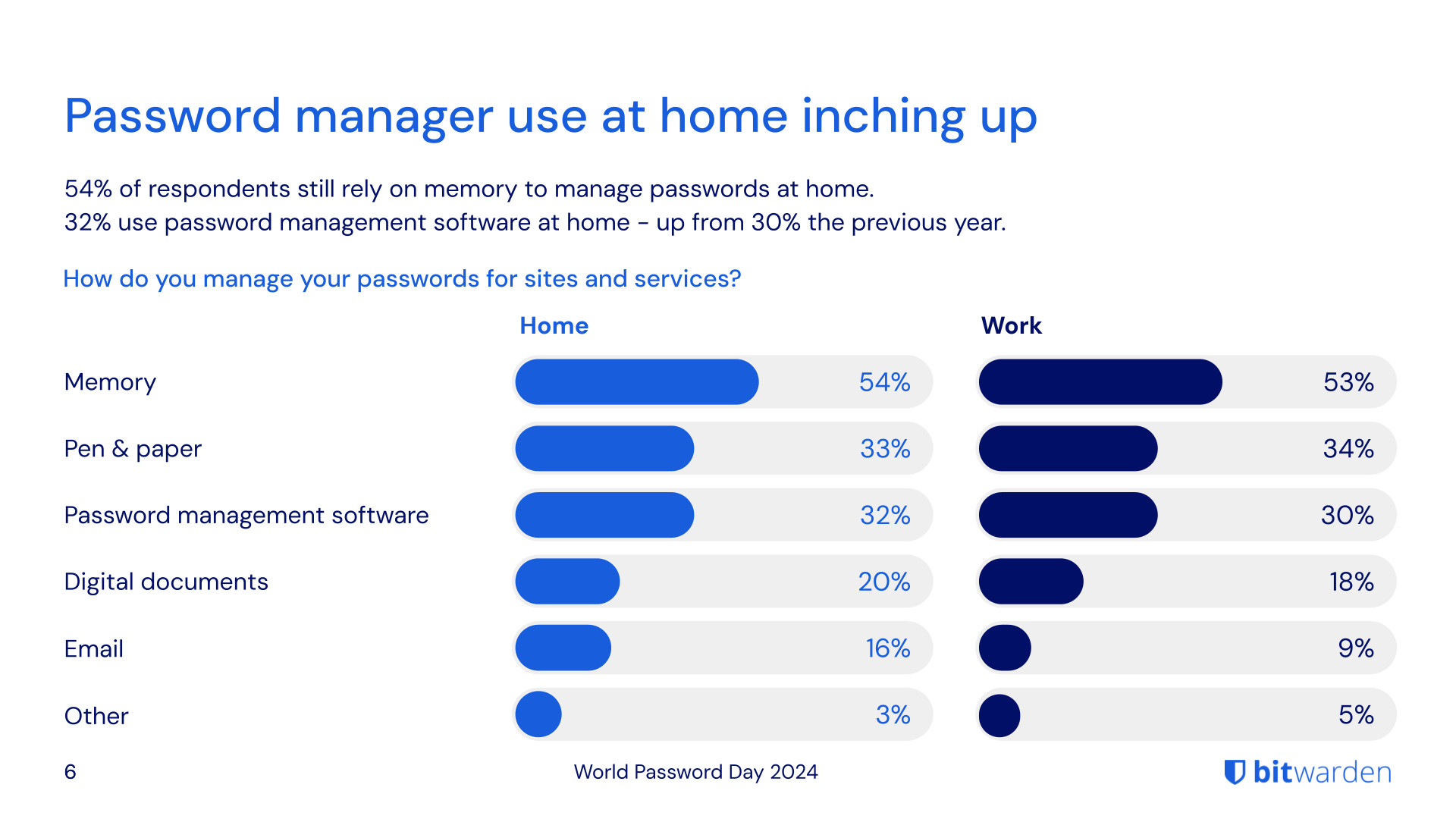 Password manager use at home inching up

54% of respondents still rely on memory to manage passwords at home.
32% use password management software at home - up from 30% the previous year.

How do you manage your passwords for sites and services?

| | Home | Work |
|---|---|---|
| Memory | 54% | 53% |
| Pen & paper | 33% | 34% |
| Password management software | 32% | 30% |
| Digital documents | 20% | 18% |
| Email | 16% | 9% |
| Other | 3% | 5% |

6

World Password Day 2024

bitwarden